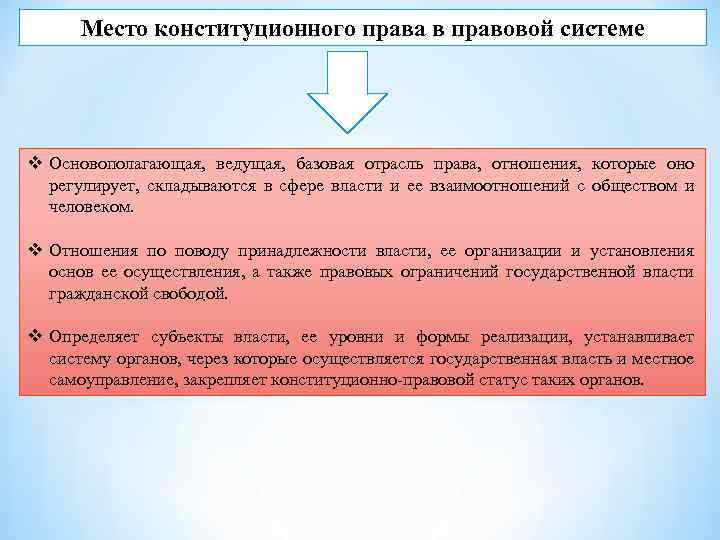 Место конституционного права в правовой системе

❖ Основополагающая, ведущая, базовая отрасль права, отношения, которые оно регулирует, складываются в сфере власти и ее взаимоотношений с обществом и человеком.

❖ Отношения по поводу принадлежности власти, ее организации и установления основ ее осуществления, а также правовых ограничений государственной власти гражданской свободой.

❖ Определяет субъекты власти, ее уровни и формы реализации, устанавливает систему органов, через которые осуществляется государственная власть и местное самоуправление, закрепляет конституционно-правовой статус таких органов.